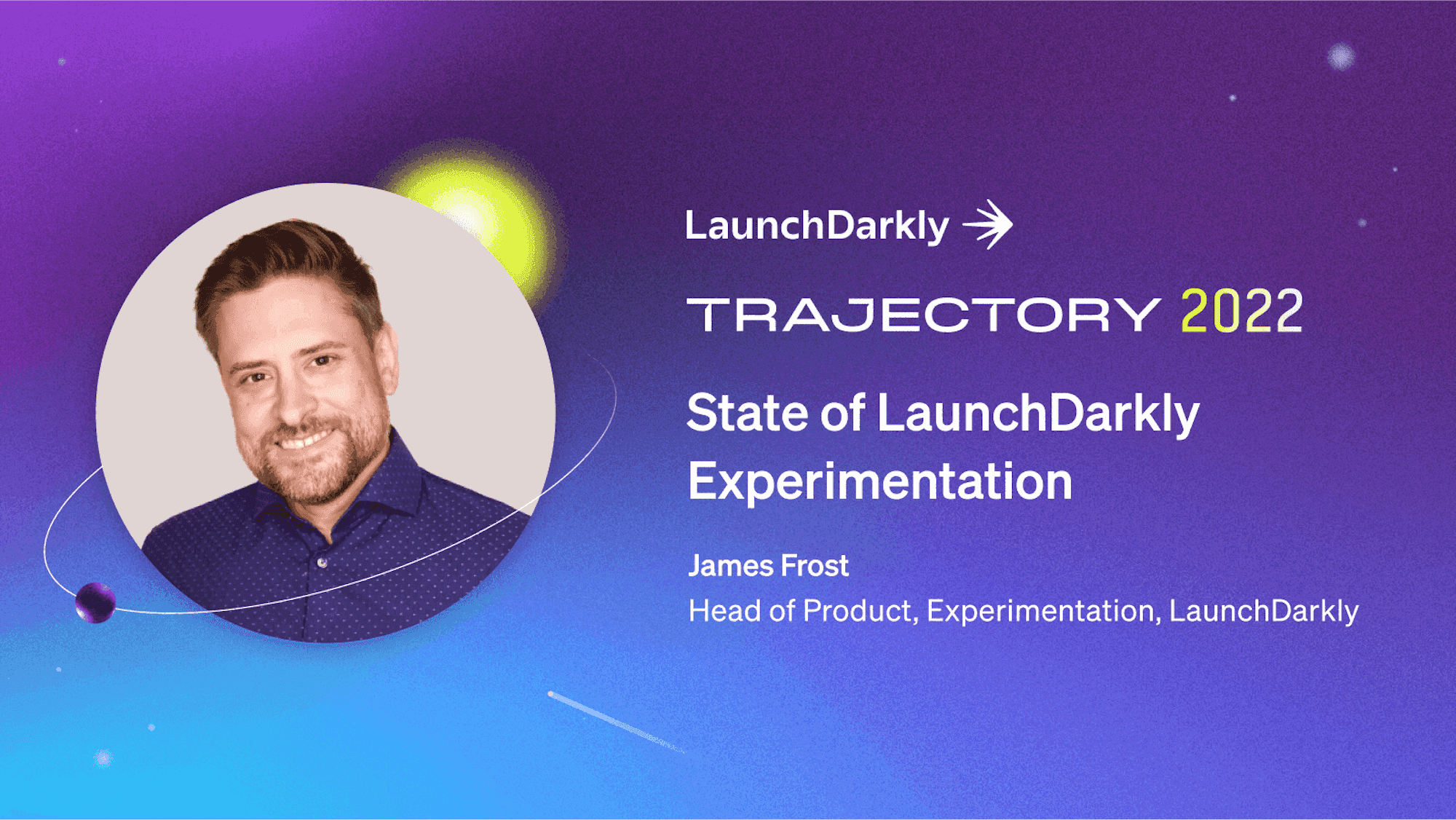 LaunchDarkly

TRAJECTORY 2022

State of LaunchDarkly Experimentation

James Frost

Head of Product, Experimentation, LaunchDarkly